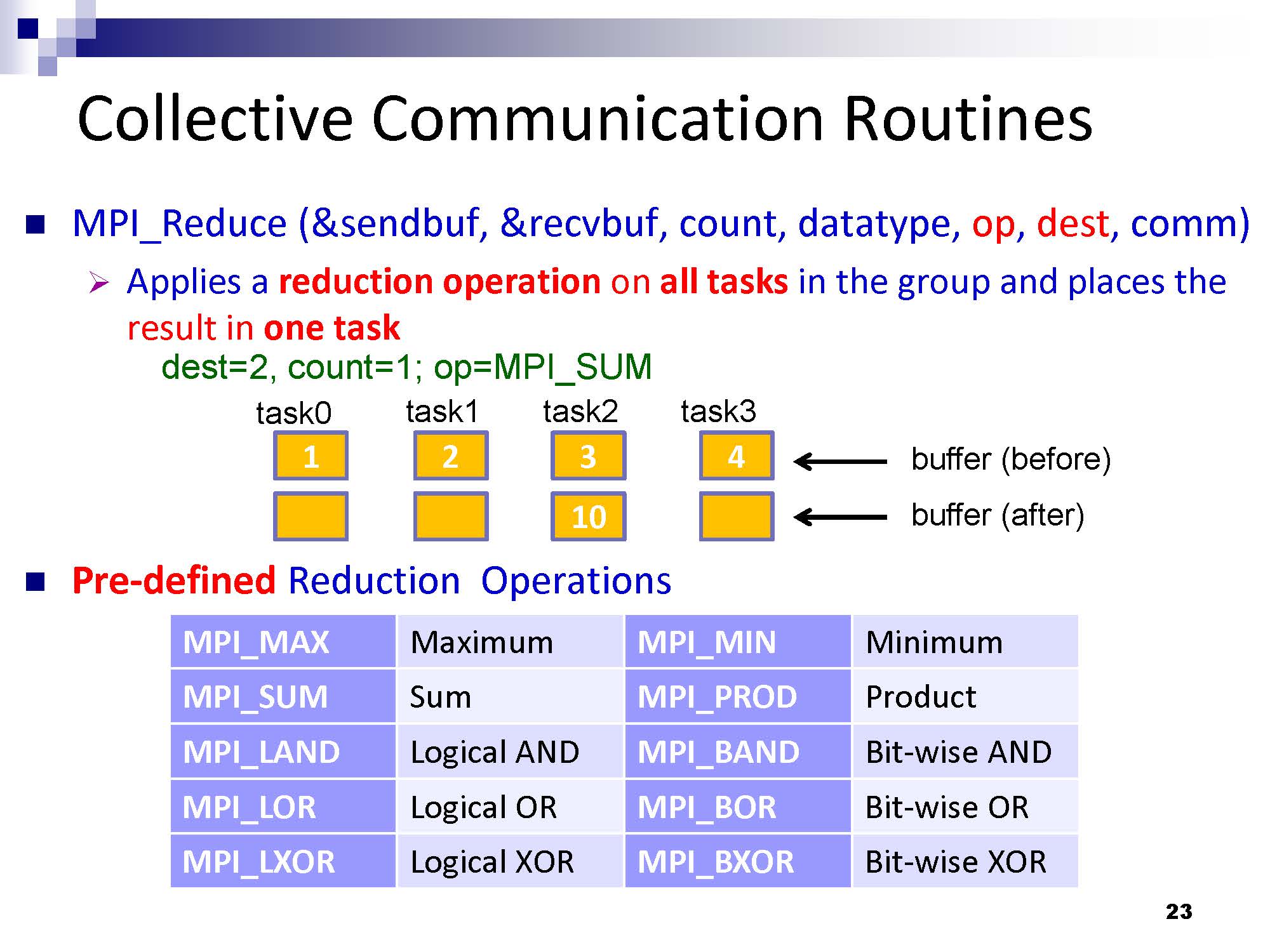 Collective Communication Routines

MPI_Reduce (&sendbuf, &recvbuf, count, datatype, op, dest, comm)

Applies a reduction operation on all tasks in the group and places the result in one task

dest=2, count=1; op=MPI_SUM

task0 task1 task2 task3

1 2 3 4 buffer (before)

10 buffer (after)

Pre-defined Reduction Operations

| MPI_MAX | Maximum | MPI_MIN | Minimum |
|---|---|---|---|
| MPI_SUM | Sum | MPI_PROD | Product |
| MPI_LAND | Logical AND | MPI_BAND | Bit-wise AND |
| MPI_LOR | Logical OR | MPI_BOR | Bit-wise OR |
| MPI_LXOR | Logical XOR | MPI_BXOR | Bit-wise XOR |

23